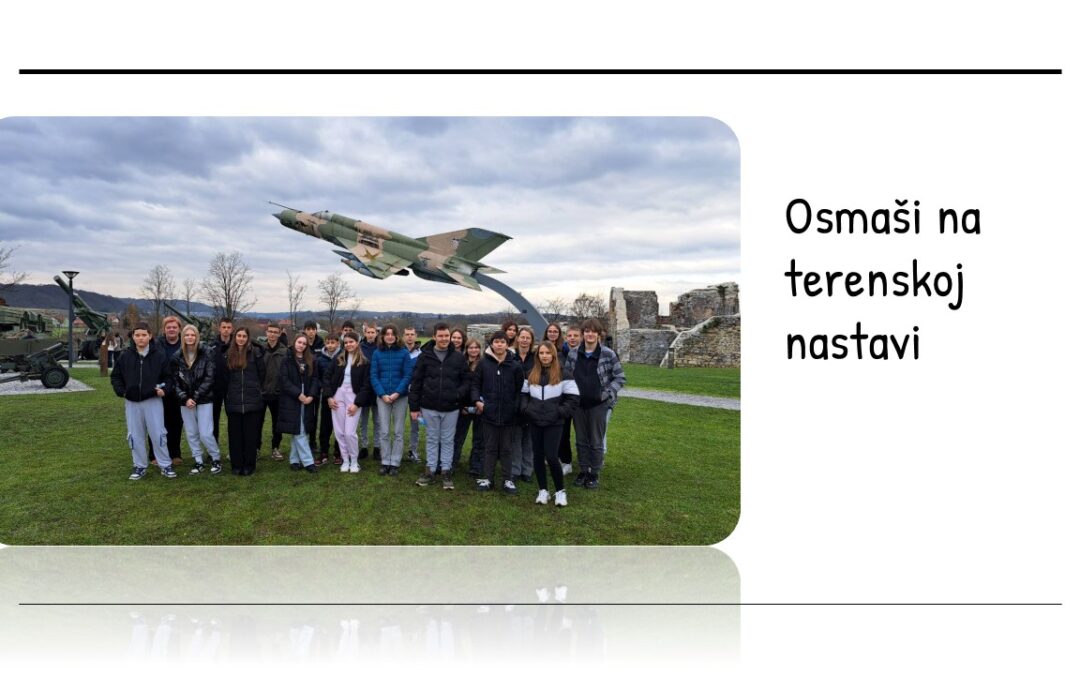 Osmaši na terenskoj nastavi